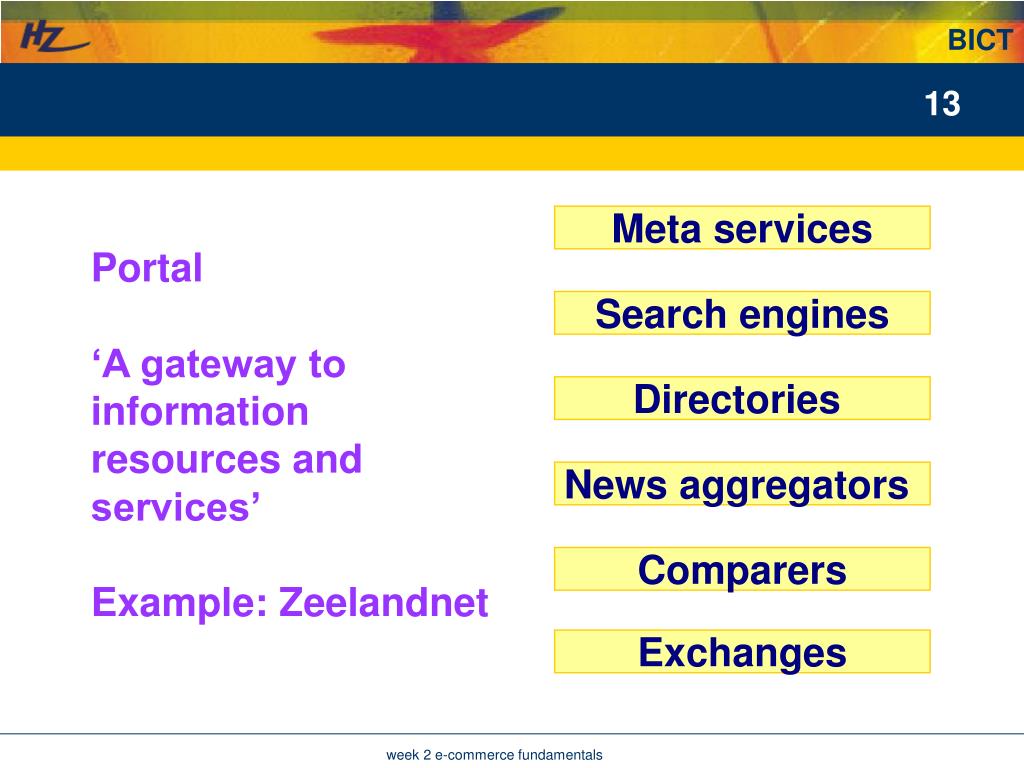 HZ

BICT

13

Portal

‘A gateway to information resources and services’

Example: Zeelandnet

Meta services

Search engines

Directories

News aggregators

Comparers

Exchanges

week 2 e-commerce fundamentals